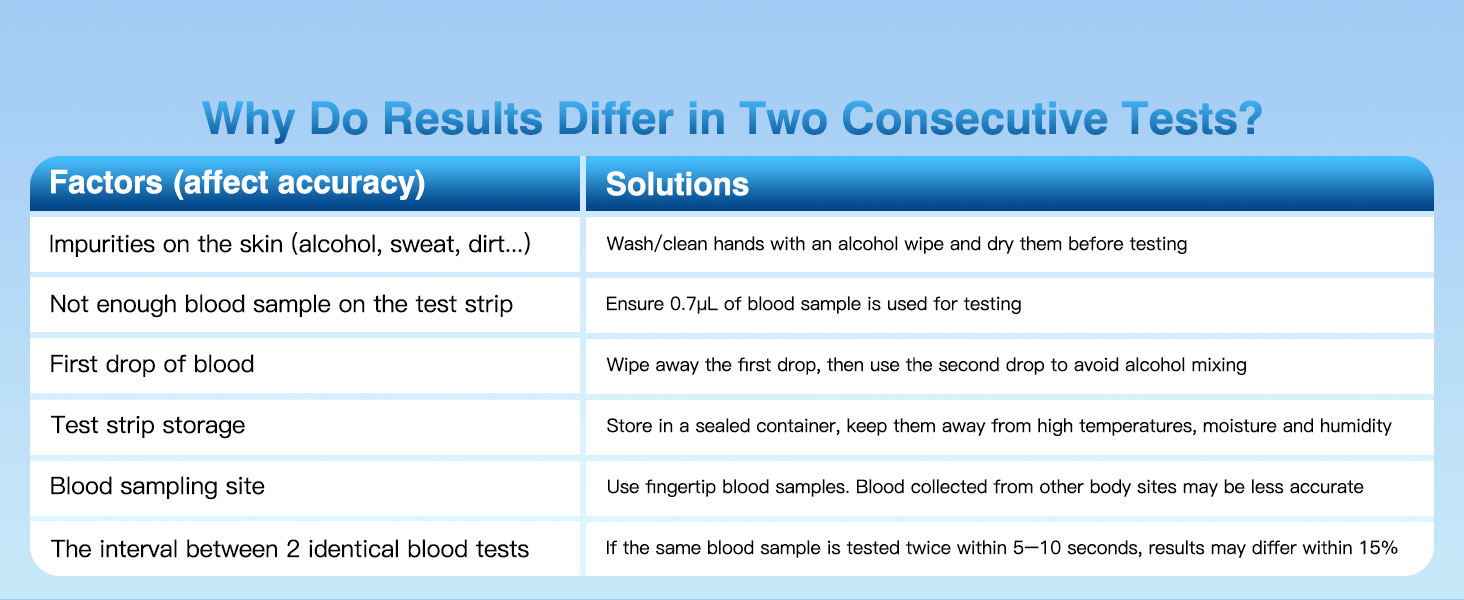 Why Do Results Differ in Two Consecutive Tests?

| Factors (affect accuracy) | Solutions |
|---|---|
| Impurities on the skin (alcohol, sweat, dirt...) | Wash/clean hands with an alcohol wipe and dry them before testing |
| Not enough blood sample on the test strip | Ensure 0.7μL of blood sample is used for testing |
| First drop of blood | Wipe away the first drop, then use the second drop to avoid alcohol mixing |
| Test strip storage | Store in a sealed container, keep them away from high temperatures, moisture and humidity |
| Blood sampling site | Use fingertip blood samples. Blood collected from other body sites may be less accurate |
| The interval between 2 identical blood tests | If the same blood sample is tested twice within 5—10 seconds, results may differ within 15% |